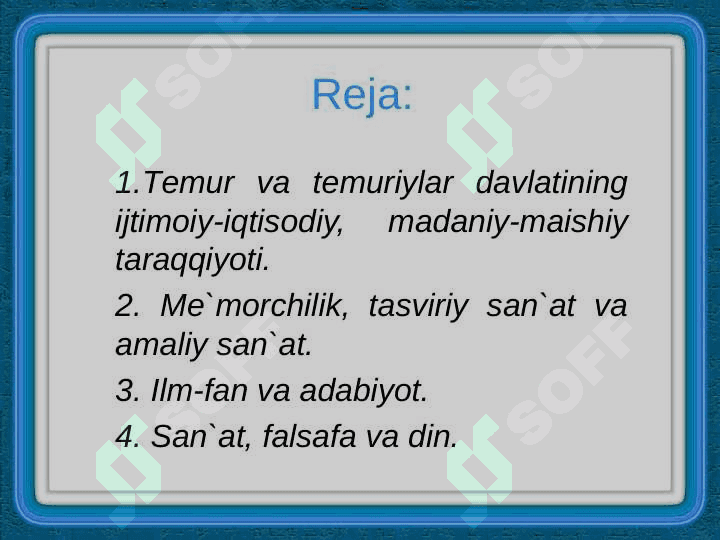 Reja:

1.Temur va temuriylar davlatining ijtimoiy-iqtisodiy, madaniy-maishiy taraqqiyoti.

2. Me`morchilik, tasviriy san`at va amaliy san`at.

3. Ilm-fan va adabiyot.

4. San`at, falsafa va din.

SOFF